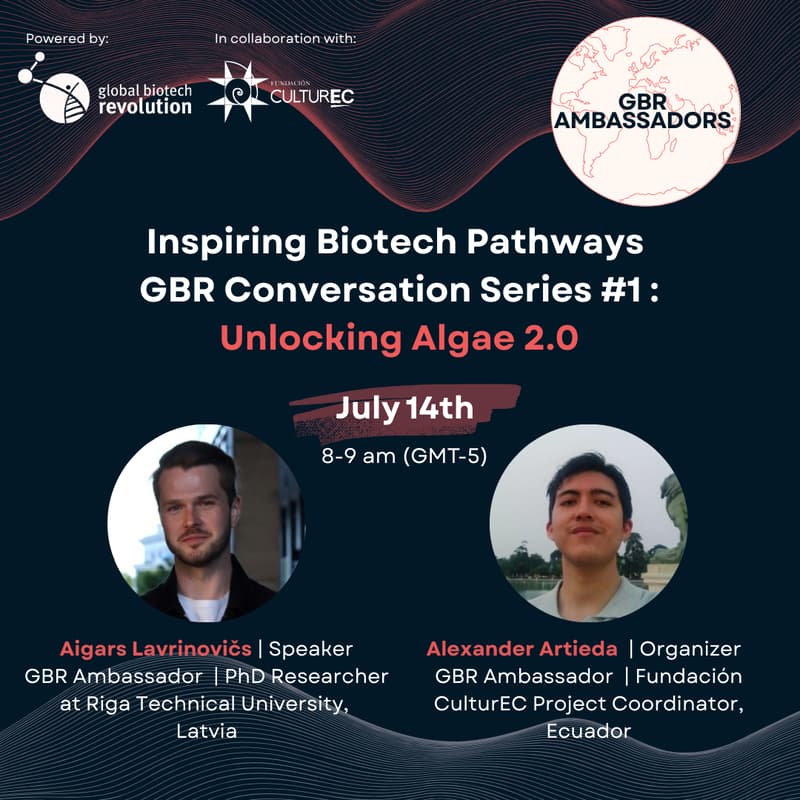 Powered by:

global biotech revolution

In collaboration with:

FUNDACIÓN CULTUREC

GBR AMBASSADORS

Inspiring Biotech Pathways
GBR Conversation Series #1 :
Unlocking Algae 2.0

July 14th
8-9 am (GMT-5)

Aigars Lavrinovičs | Speaker
GBR Ambassador | PhD Researcher at Riga Technical University, Latvia

Alexander Artieda | Organizer
GBR Ambassador | Fundación CulturEC Project Coordinator, Ecuador